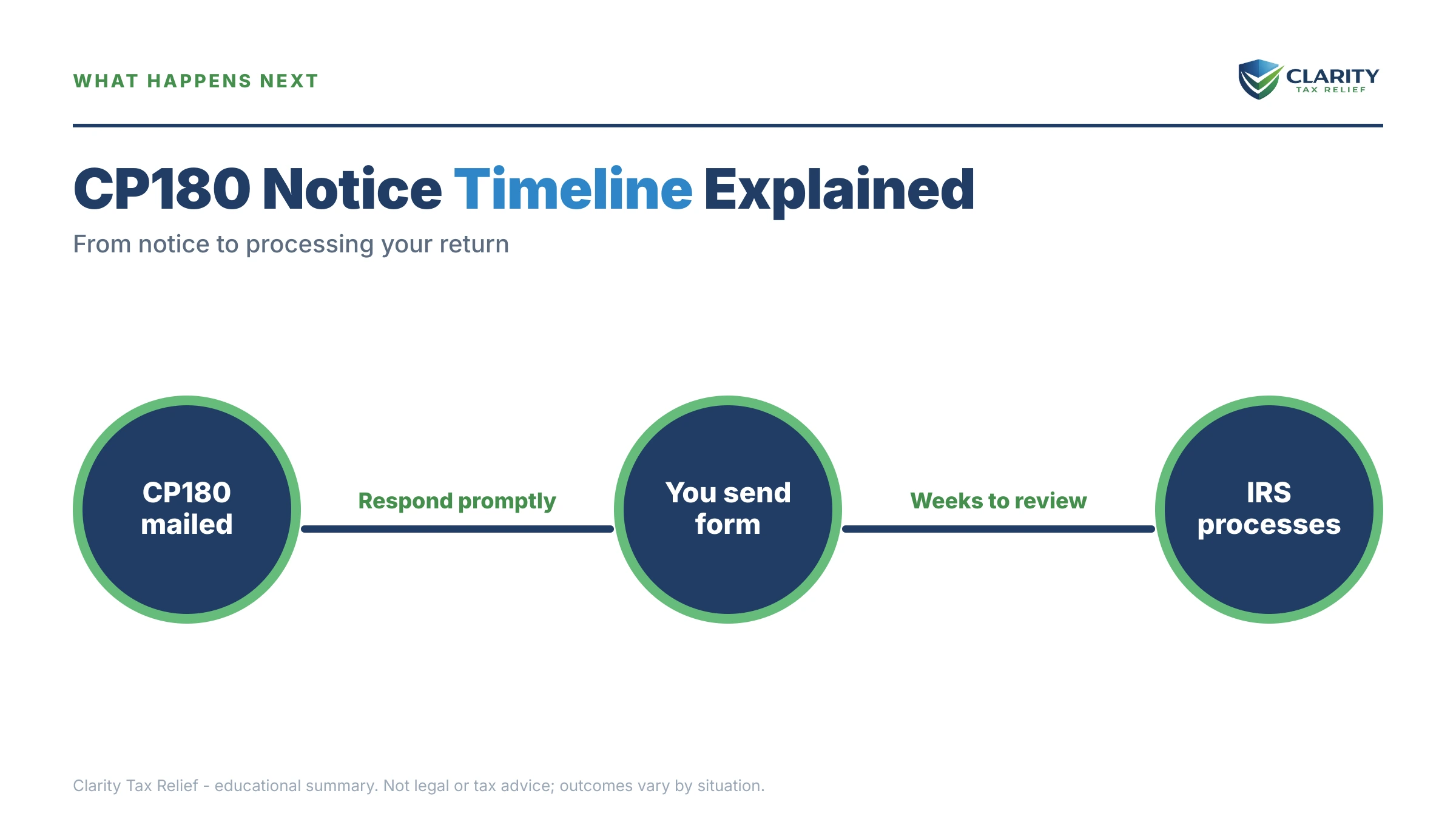 WHAT HAPPENS NEXT

CLARITY
TAX RELIEF

CP180 Notice Timeline Explained

From notice to processing your return

CP180 mailed

Respond promptly

You send form

Weeks to review

IRS processes

Clarity Tax Relief - educational summary. Not legal or tax advice; outcomes vary by situation.